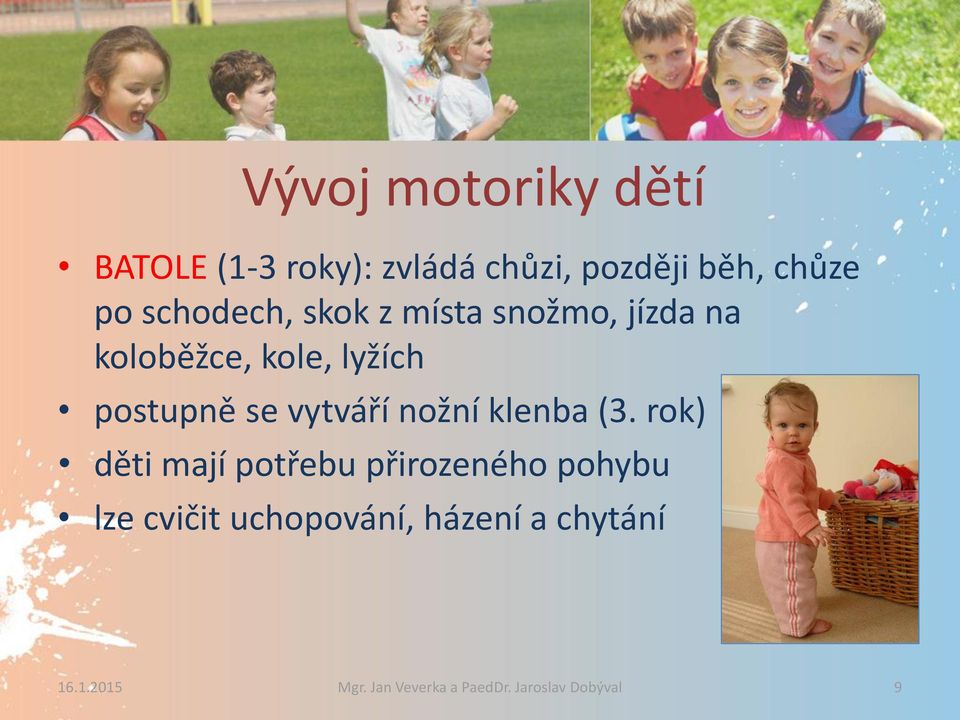 Vývoj motoriky dětí

• BATOLE (1-3 roky): zvládá chůzi, později běh, chůze po schodech, skok z místa snožmo, jízda na koloběžce, kole, lyžích
• postupně se vytváří nožní klenba (3. rok)
• děti mají potřebu přirozeného pohybu
• lze cvičit uchopování, házení a chytání

16.1.2015 Mgr. Jan Veverka a PaedDr. Jaroslav Dobýval 9